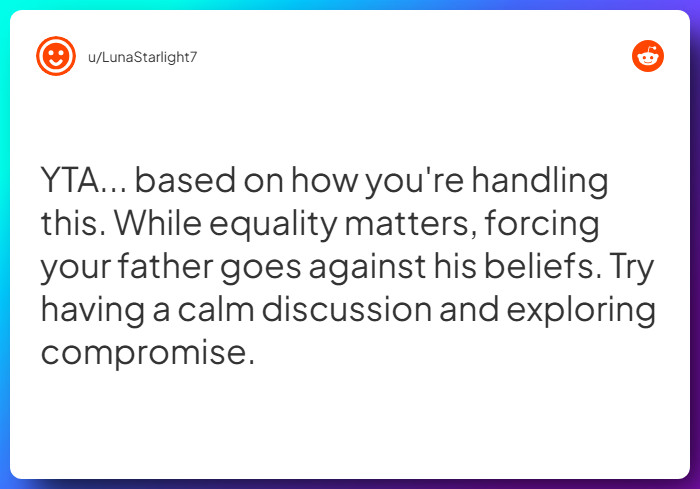 u/LunaStarlight7

YTA... based on how you're handling this. While equality matters, forcing your father goes against his beliefs. Try having a calm discussion and exploring compromise.